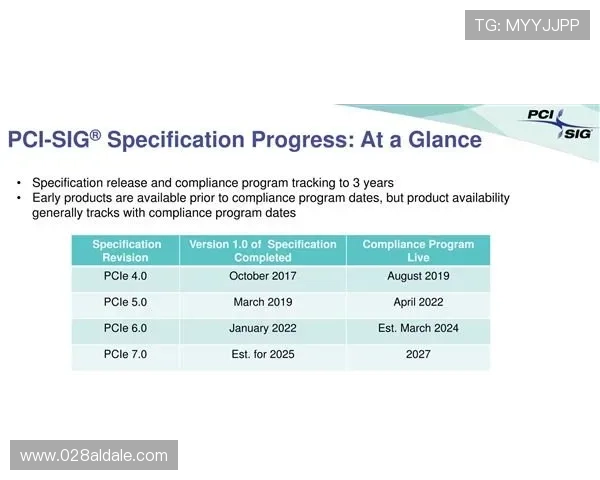 TG: MYYJJPP

PCI SIG

PCI-SIG® Specification Progress: At a Glance

• Specification release and compliance program tracking to 3 years
• Early products are available prior to compliance program dates, but product availability generally tracks with compliance program dates

| Specification Revision | Version 1.0 of Specification Completed | Compliance Program Live |
|---|---|---|
| PCIe 4.0 | October 2017 | August 2019 |
| PCIe 5.0 | March 2019 | April 2022 |
| PCIe 6.0 | January 2022 | Est. March 2024 |
| PCIe 7.0 | Est. for 2025 | 2027 |

www.028aldale.com